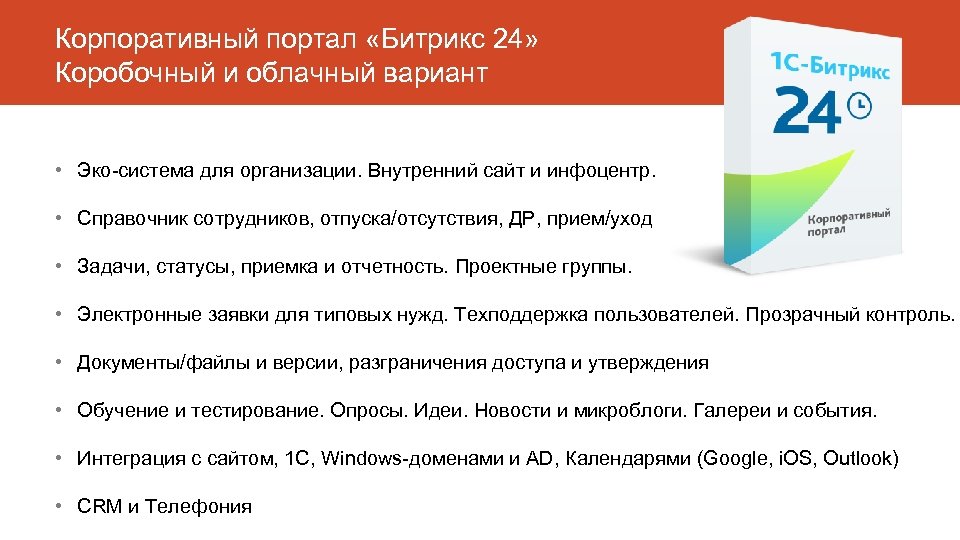 Корпоративный портал «Битрикс 24»
Коробочный и облачный вариант

1С-Битрикс
24
Корпоративный портал

• Эко-система для организации. Внутренний сайт и инфоцентр.

• Справочник сотрудников, отпуска/отсутствия, ДР, прием/уход

• Задачи, статусы, приемка и отчетность. Проектные группы.

• Электронные заявки для типовых нужд. Техподдержка пользователей. Прозрачный контроль.

• Документы/файлы и версии, разграничения доступа и утверждения

• Обучение и тестирование. Опросы. Идеи. Новости и микроблоги. Галереи и события.

• Интеграция с сайтом, 1С, Windows-доменами и AD, Календарями (Google, iOS, Outlook)

• CRM и Телефония